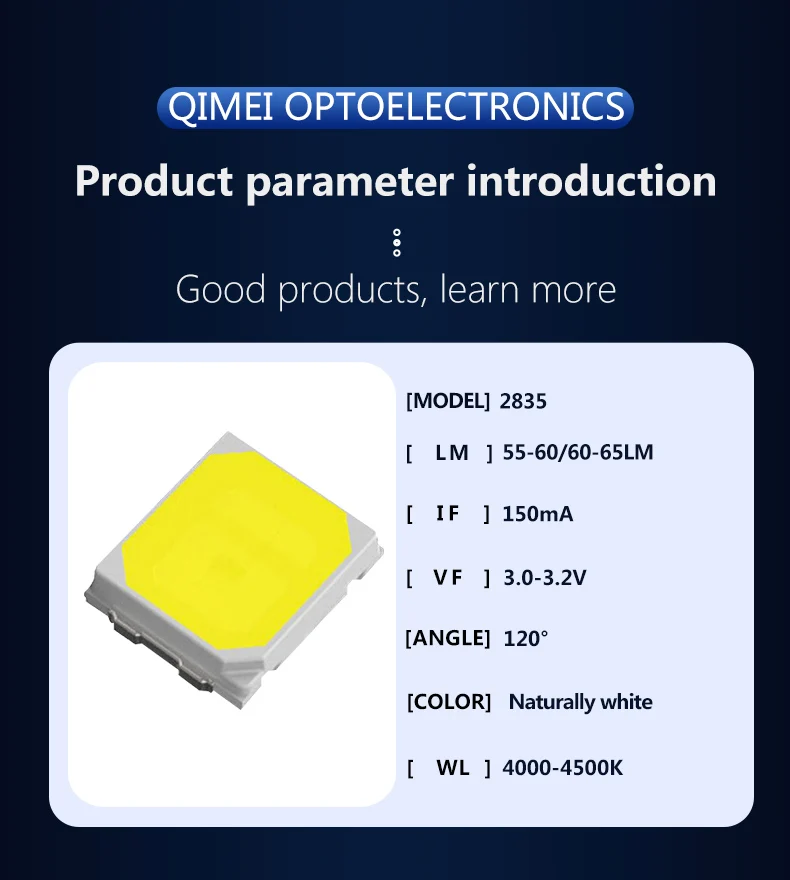 QIMEI OPTOELECTRONICS

Product parameter introduction

Good products, learn more

[MODEL] 2835

[ LM ] 55-60/60-65LM

[ IF ] 150mA

[ VF ] 3.0-3.2V

[ANGLE] 120°

[COLOR] Naturally white

[ WL ] 4000-4500K